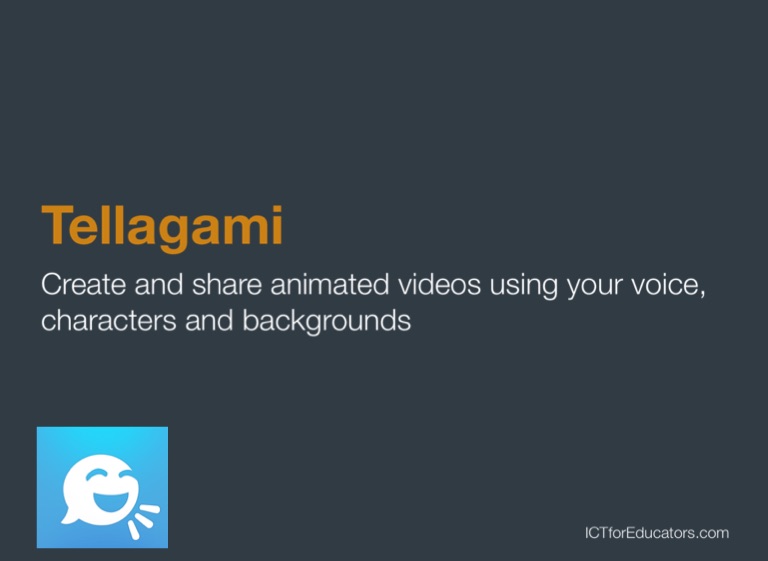 Tellagami

Create and share animated videos using your voice, characters and backgrounds

ICTforEducators.com